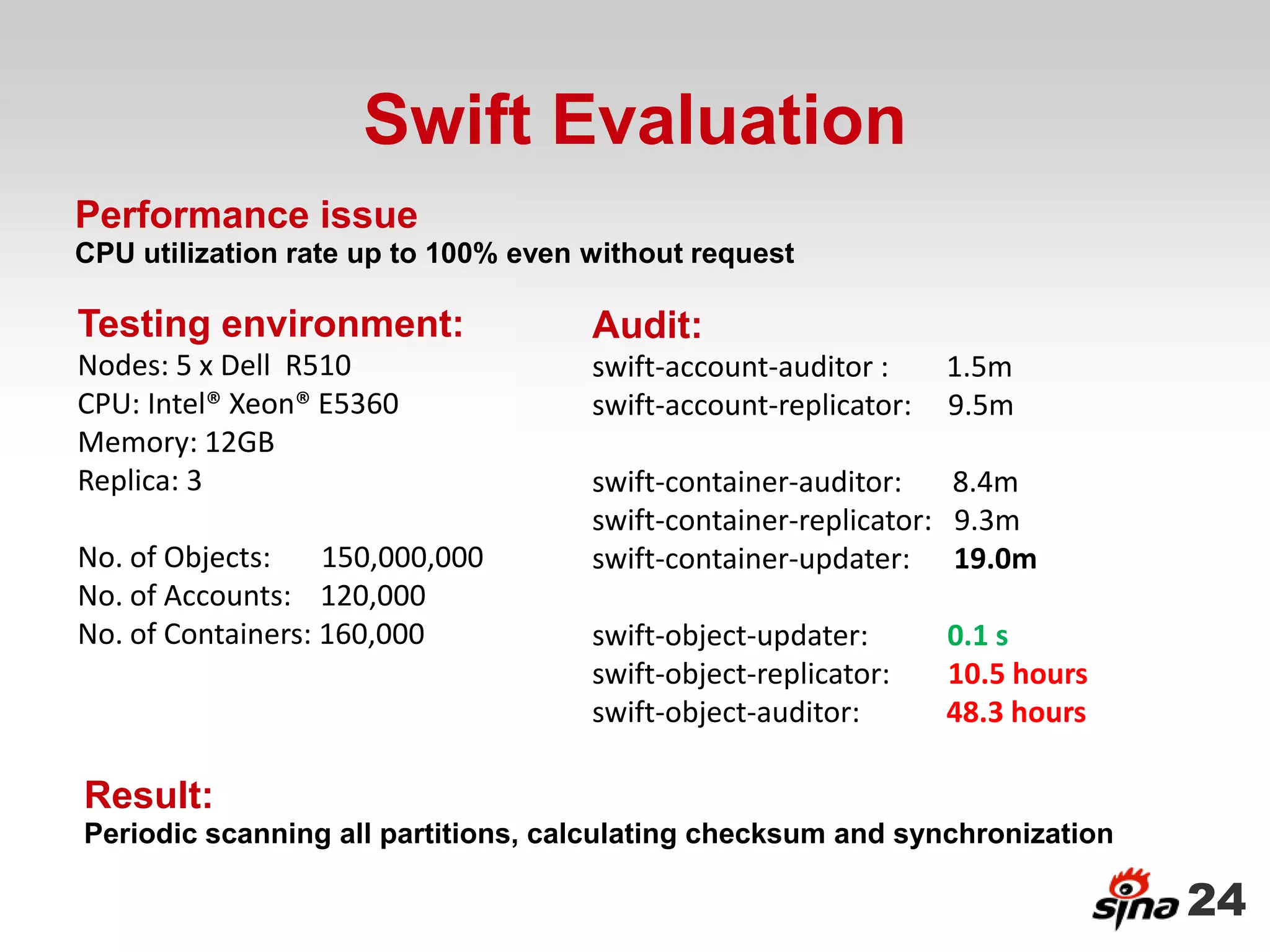 Swift Evaluation

Performance issue
CPU utilization rate up to 100% even without request

Testing environment:
Nodes: 5 x Dell R510
CPU: Intel® Xeon® E5360
Memory: 12GB
Replica: 3

No. of Objects: 150,000,000
No. of Accounts: 120,000
No. of Containers: 160,000

Audit:
swift-account-auditor : 1.5m
swift-account-replicator: 9.5m

swift-container-auditor: 8.4m
swift-container-replicator: 9.3m
swift-container-updater: 19.0m

swift-object-updater: 0.1 s
swift-object-replicator: 10.5 hours
swift-object-auditor: 48.3 hours

Result:
Periodic scanning all partitions, calculating checksum and synchronization

sina 24